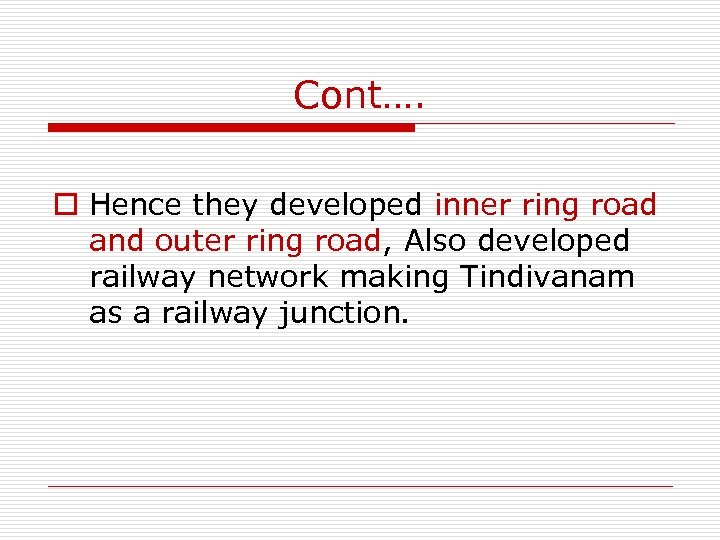 Cont….

Hence they developed inner ring road and outer ring road, Also developed railway network making Tindivanam as a railway junction.